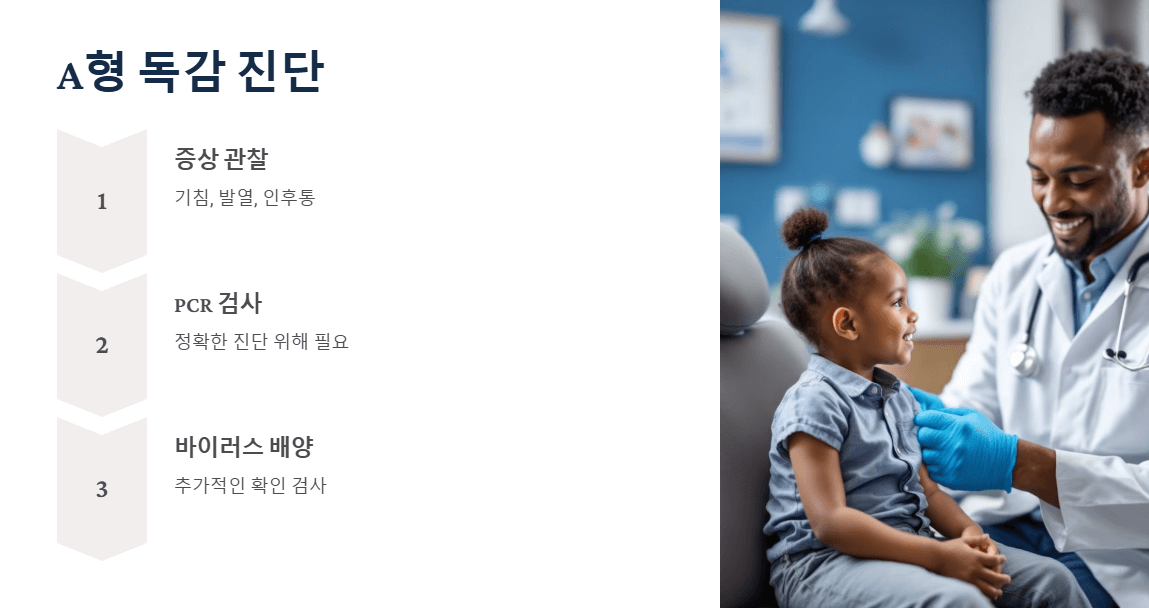 A형 독감 진단

1

증상 관찰

기침, 발열, 인후통

2

PCR 검사

정확한 진단 위해 필요

3

바이러스 배양

추가적인 확인 검사